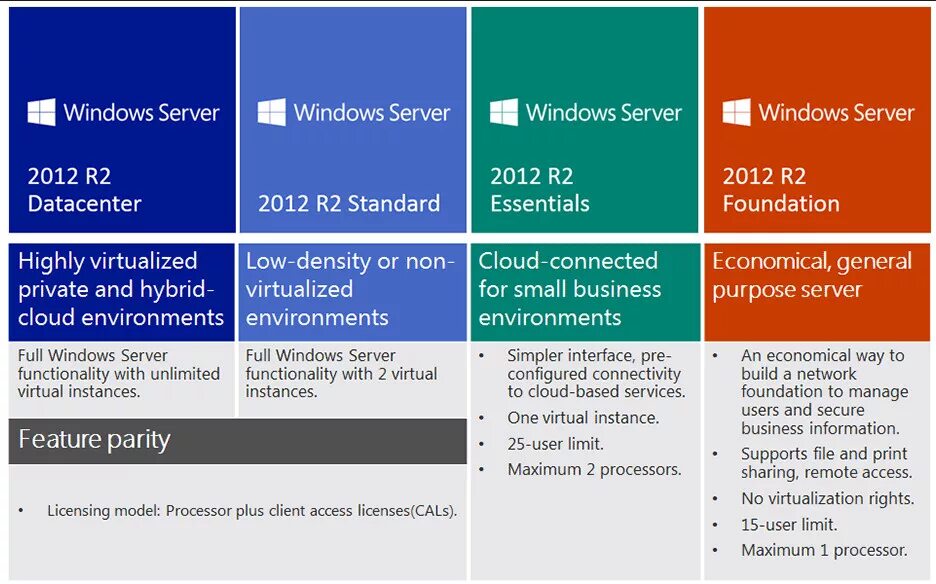 Windows Server

2012 R2
Datacenter

Highly virtualized private and hybrid-cloud environments

Full Windows Server functionality with unlimited virtual instances.

Windows Server

2012 R2 Standard

Low-density or non-virtualized environments

Full Windows Server functionality with 2 virtual instances.

Feature parity

• Licensing model: Processor plus client access licenses(CALs).

Windows Server

2012 R2
Essentials

Cloud-connected for small business environments

• Simpler interface, pre-configured connectivity to cloud-based services.
• One virtual instance.
• 25-user limit.
• Maximum 2 processors.

Windows Server

2012 R2
Foundation

Economical, general purpose server

• An economical way to build a network foundation to manage users and secure business information.
• Supports file and print sharing, remote access.
• No virtualization rights.
• 15-user limit.
• Maximum 1 processor.